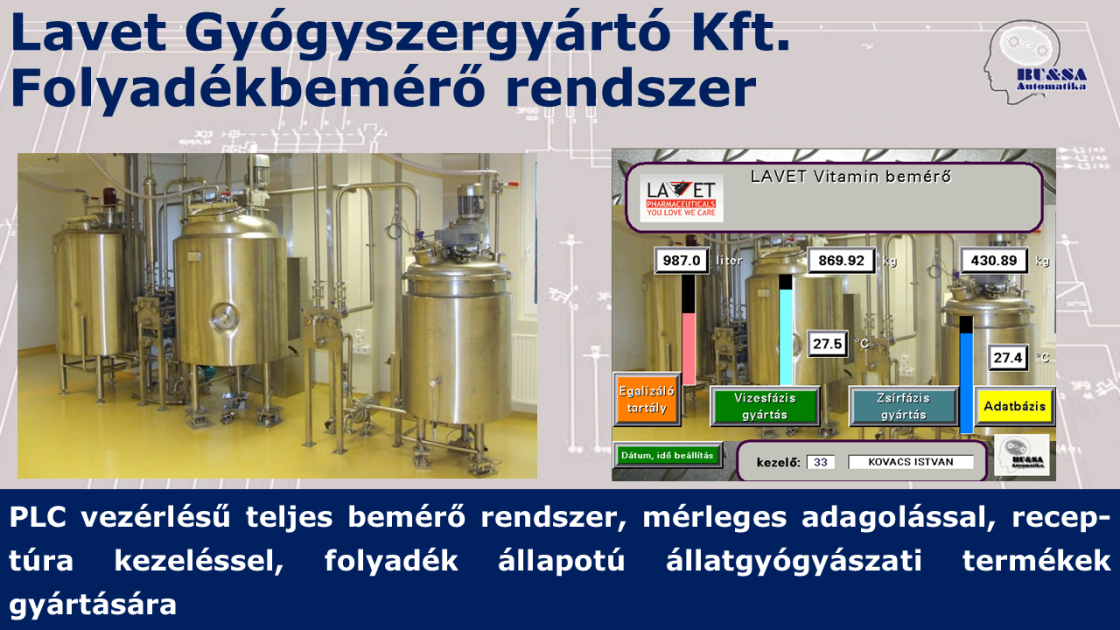 Lavet Gyógyszergyártó Kft.
Folyadékbemérő rendszer

BU&SA
Automatika

LAVET
PHARMACEUTICALS
YOU LOVE WE CARE

LAVET Vitamin bemérő

987.0 liter

869.92 kg

430.89 kg

27.5 °C

27.4 °C

Egalizáló tartály

Vizesfázis gyártás

Zsírfázis gyártás

Adatbázis

Dátum, idő beállítás

kezelő: 33 KOVACS ISTVAN

BU&SA
Automatika

PLC vezérlésű teljes bemérő rendszer, mérleges adagolással, receptúra kezeléssel, folyadék állapotú állatgyógyászati termékek gyártására